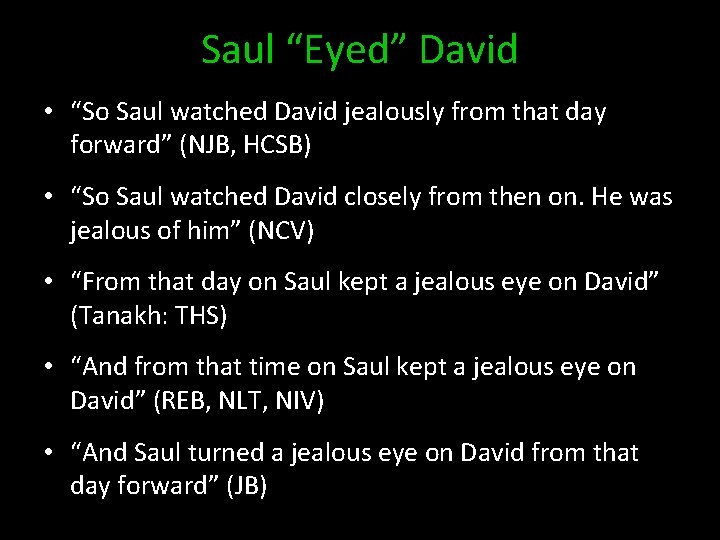 Saul “Eyed” David

• “So Saul watched David jealously from that day forward” (NJB, HCSB)

• “So Saul watched David closely from then on. He was jealous of him” (NCV)

• “From that day on Saul kept a jealous eye on David” (Tanakh: THS)

• “And from that time on Saul kept a jealous eye on David” (REB, NLT, NIV)

• “And Saul turned a jealous eye on David from that day forward” (JB)